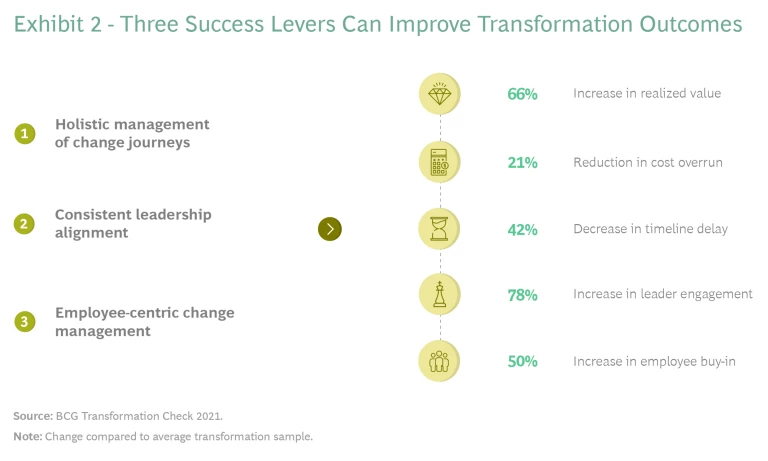 Exhibit 2 - Three Success Levers Can Improve Transformation Outcomes

1 Holistic management of change journeys

2 Consistent leadership alignment

3 Employee-centric change management

66% Increase in realized value

21% Reduction in cost overrun

42% Decrease in timeline delay

78% Increase in leader engagement

50% Increase in employee buy-in

Source: BCG Transformation Check 2021.

Note: Change compared to average transformation sample.